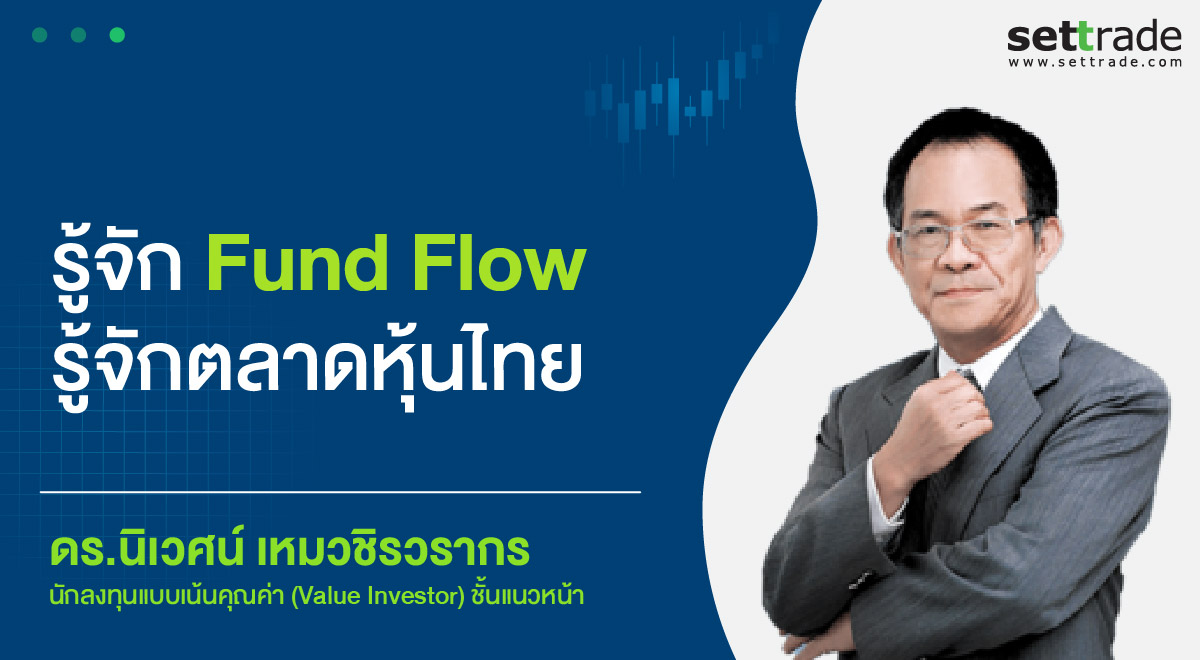 settrade
www.settrade.com

รู้จัก Fund Flow
รู้จักตลาดหุ้นไทย

ดร.นิเวศน์ เหมวชิรวรากร
นักลงทุนแบบเน้นคุณค่า (Value Investor) ชั้นแนวหน้า